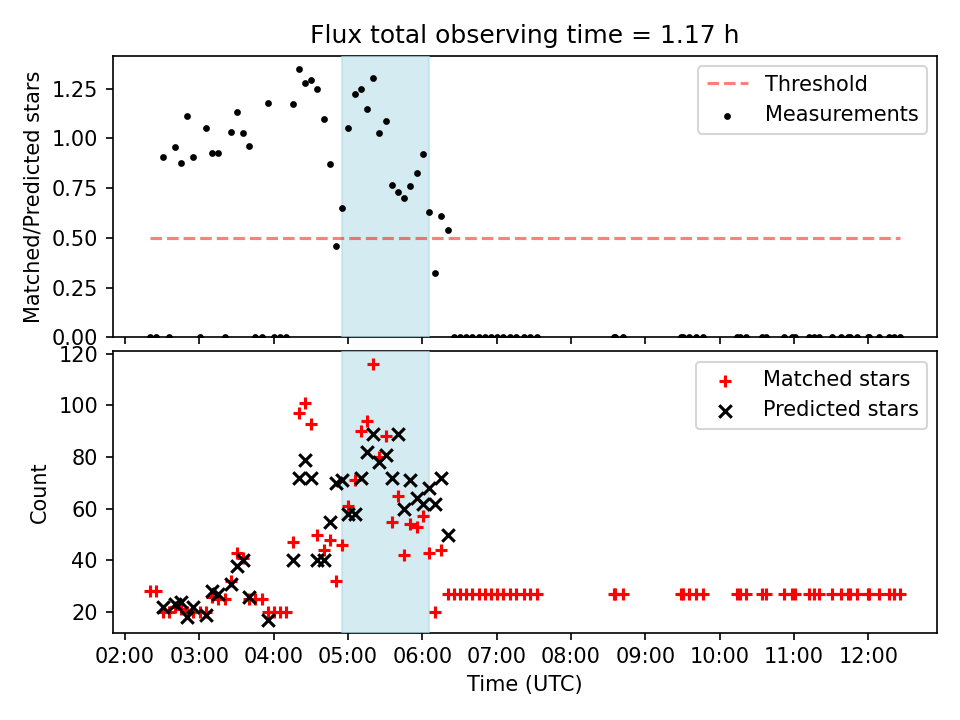 Flux total observing time = 1.17 h

Matched/Predicted stars

1.25
1.00
0.75
0.50
0.25
0.00

Threshold
Measurements

Count

120
100
80
60
40
20

Matched stars
Predicted stars

02:00 03:00 04:00 05:00 06:00 07:00 08:00 09:00 10:00 11:00 12:00

Time (UTC)